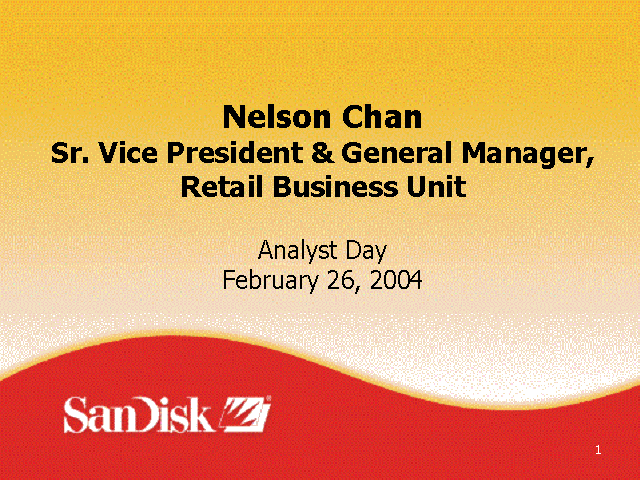 Nelson Chan
Sr. Vice President & General Manager, Retail Business Unit

Analyst Day
February 26, 2004

SanDisk

1